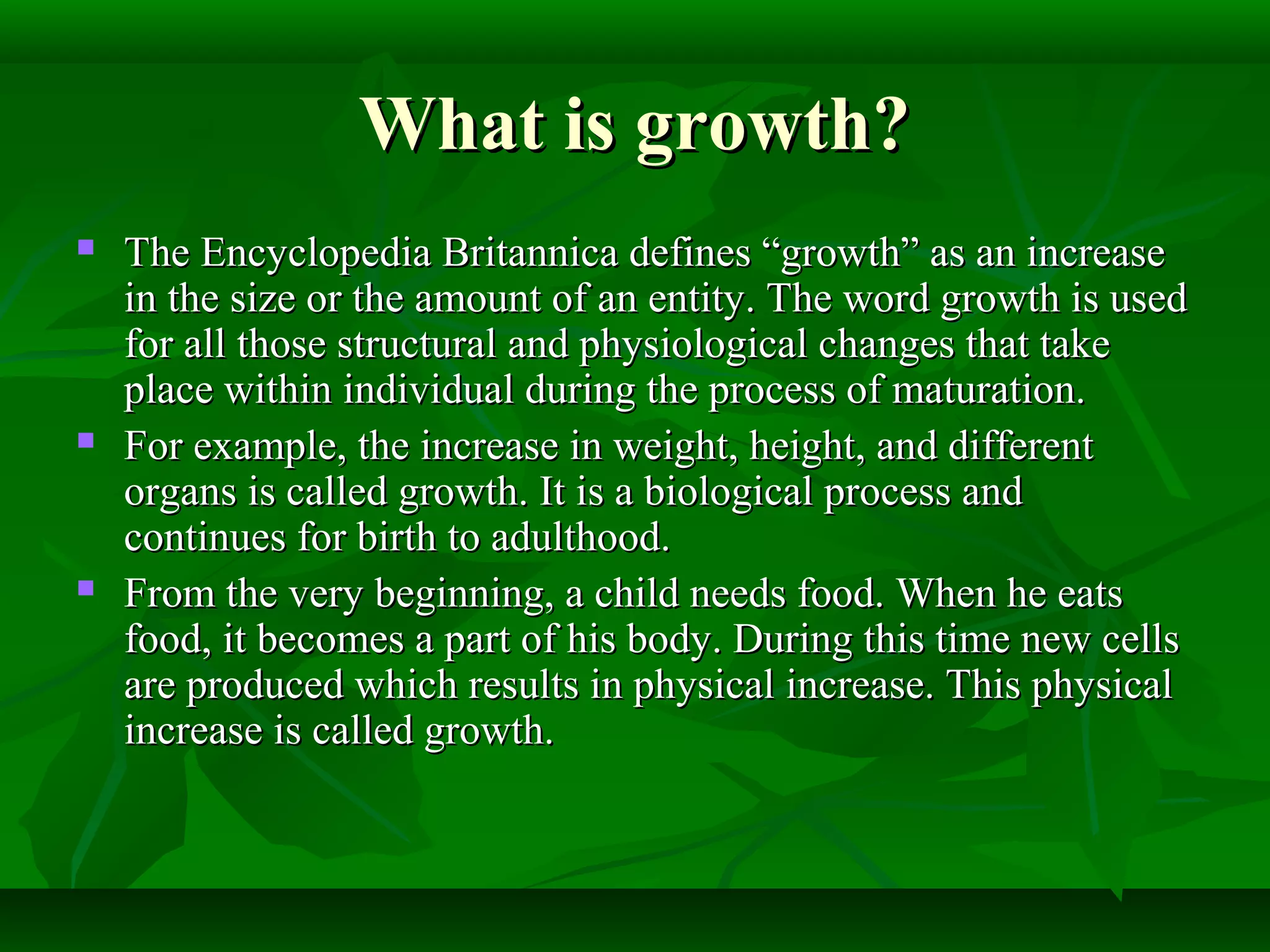 What is growth?

▪ The Encyclopedia Britannica defines “growth” as an increase in the size or the amount of an entity. The word growth is used for all those structural and physiological changes that take place within individual during the process of maturation.

▪ For example, the increase in weight, height, and different organs is called growth. It is a biological process and continues for birth to adulthood.

▪ From the very beginning, a child needs food. When he eats food, it becomes a part of his body. During this time new cells are produced which results in physical increase. This physical increase is called growth.